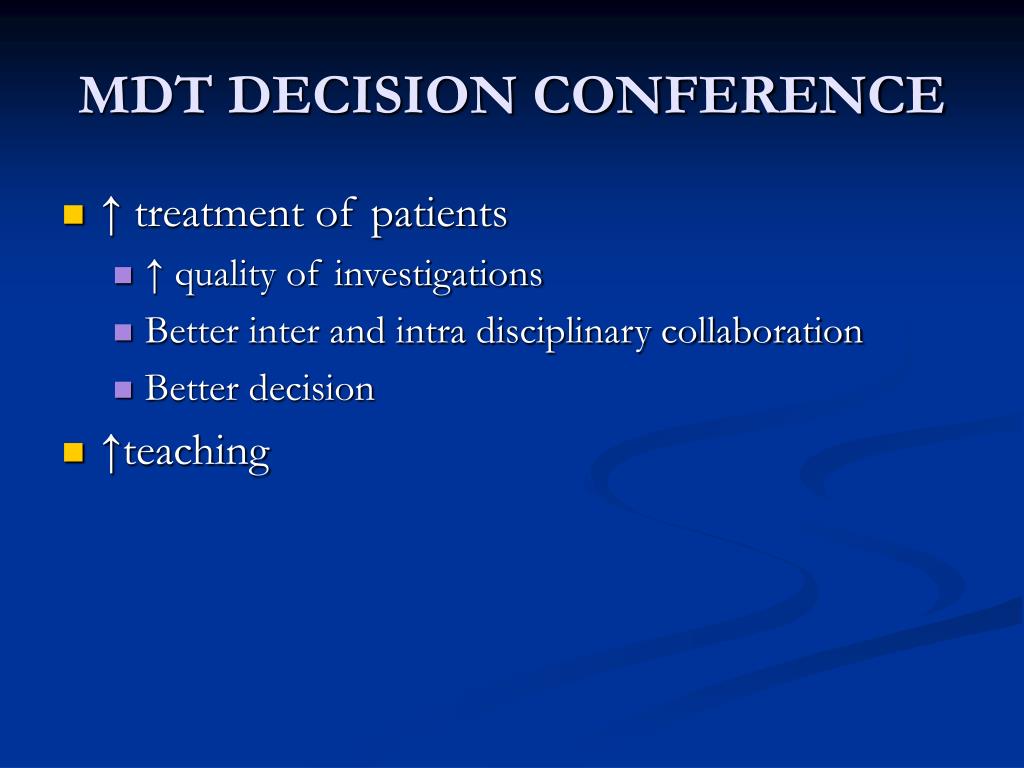 MDT DECISION CONFERENCE

↑ treatment of patients

↑ quality of investigations

Better inter and intra disciplinary collaboration

Better decision

↑teaching